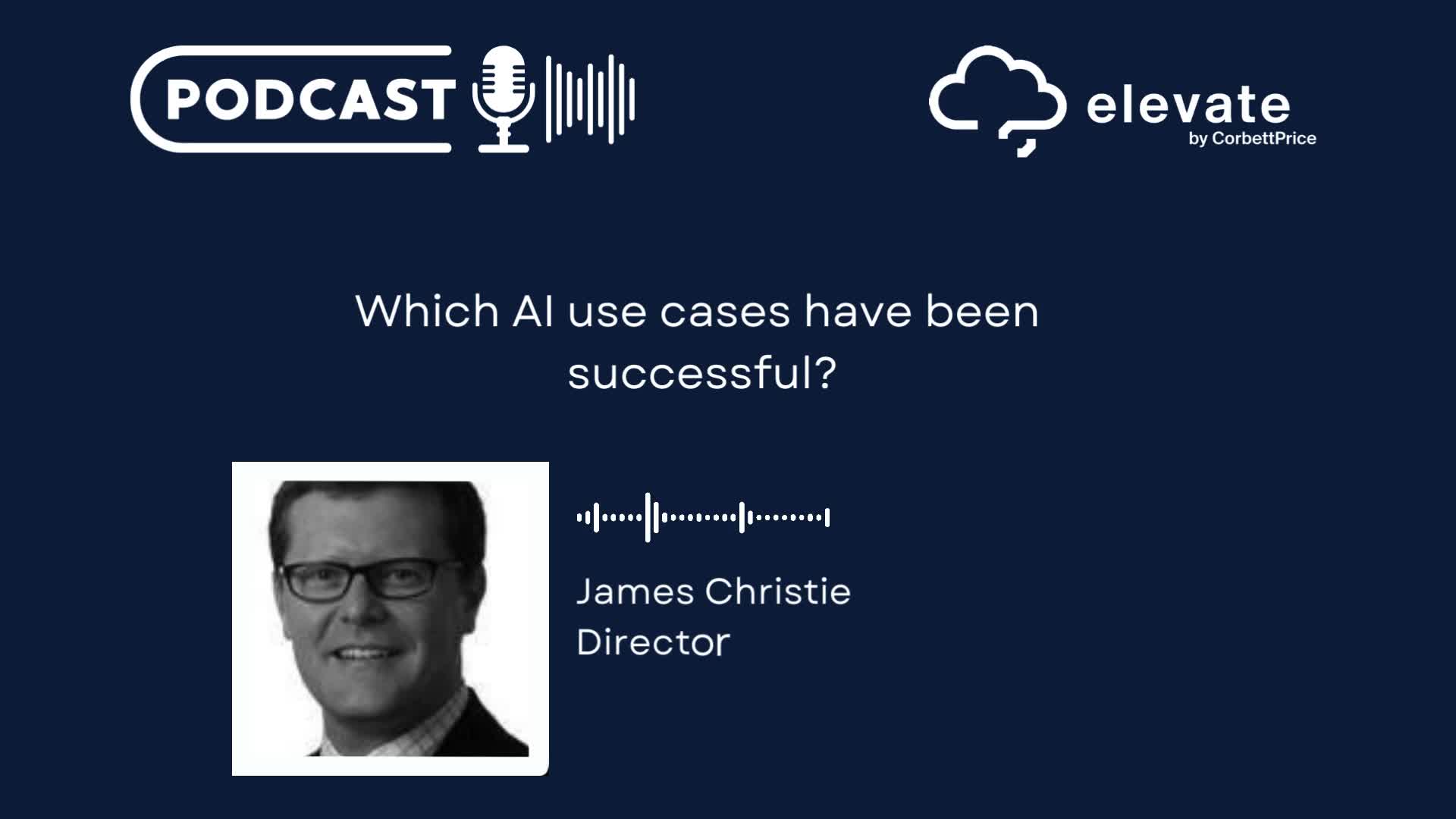 PODCAST

elevate
by CorbettPrice

Which AI use cases have been successful?

James Christie
Director